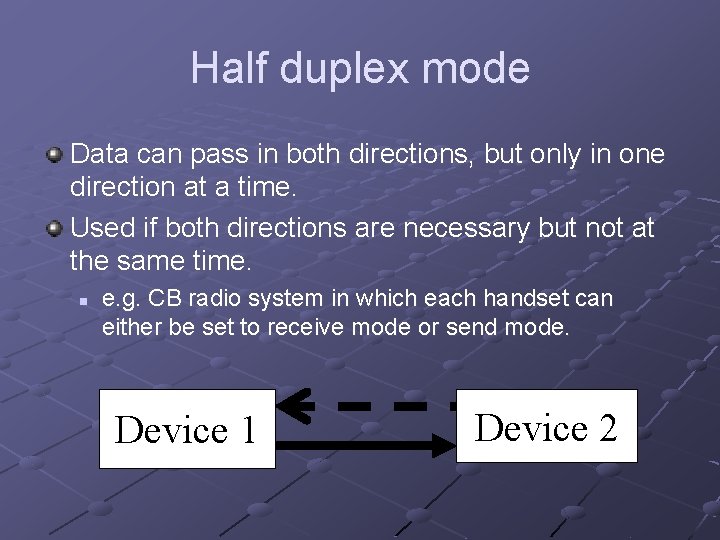 Half duplex mode

Data can pass in both directions, but only in one direction at a time.

Used if both directions are necessary but not at the same time.

e.g. CB radio system in which each handset can either be set to receive mode or send mode.

Device 1

Device 2